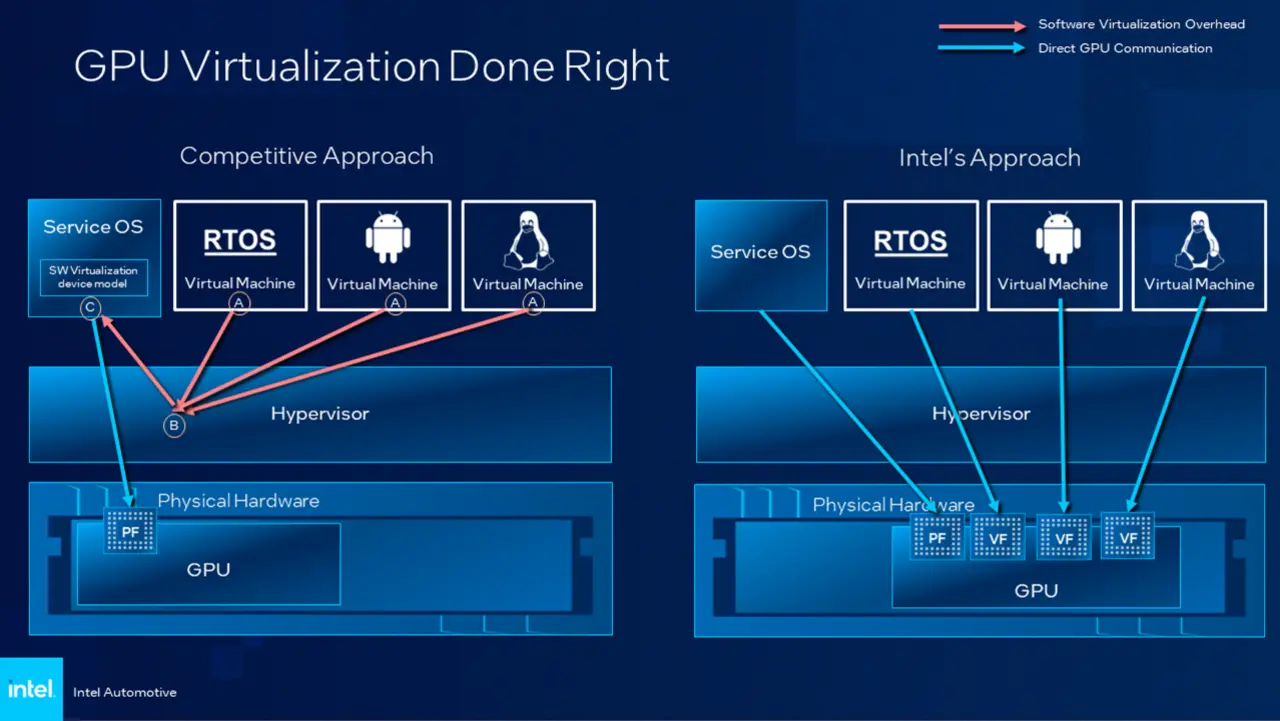 Software Virtualization Overhead
Direct GPU Communication

GPU Virtualization Done Right

Competitive Approach

Service OS
SW Virtualization device model
C

RTOS
Virtual Machine
A

Virtual Machine
A

Virtual Machine
A

Hypervisor
B

Physical Hardware
PF
GPU

Intel's Approach

Service OS

RTOS
Virtual Machine

Virtual Machine

Virtual Machine

Hypervisor

Physical Hardware
PF
VF
VF
VF
GPU

intel
Intel Automotive